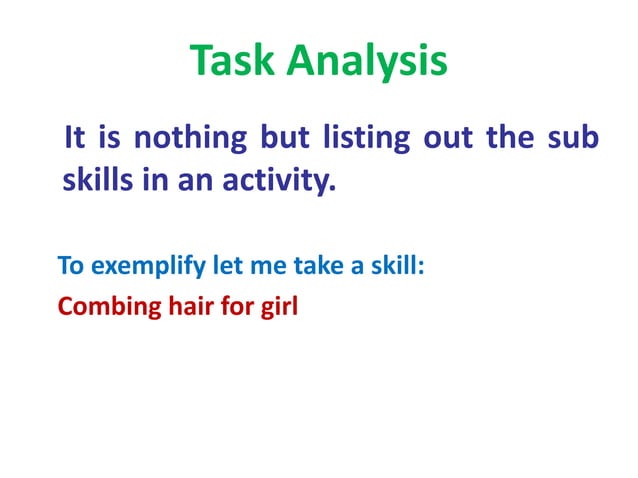 Task Analysis

It is nothing but listing out the sub skills in an activity.

To exemplify let me take a skill:

Combing hair for girl